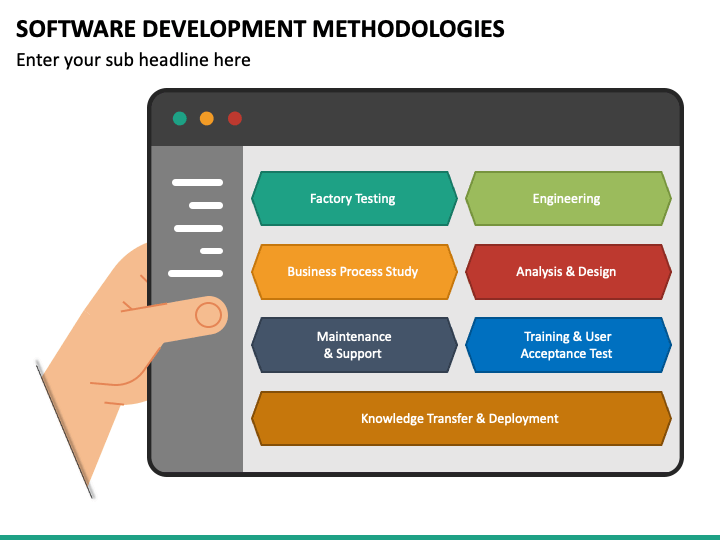 SOFTWARE DEVELOPMENT METHODOLOGIES

Enter your sub headline here

Factory Testing

Engineering

Business Process Study

Analysis & Design

Maintenance & Support

Training & User Acceptance Test

Knowledge Transfer & Deployment